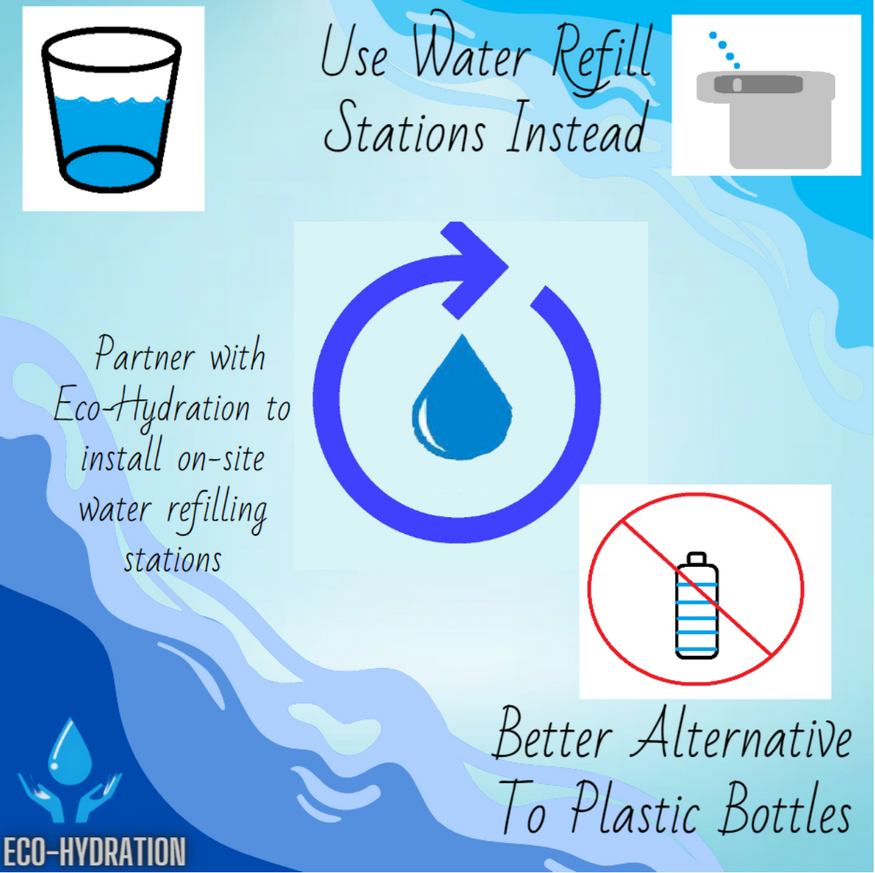 Use Water Refill Stations Instead

Partner with Eco-Hydration to install on-site water refilling stations

Better Alternative To Plastic Bottles

ECO-HYDRATION